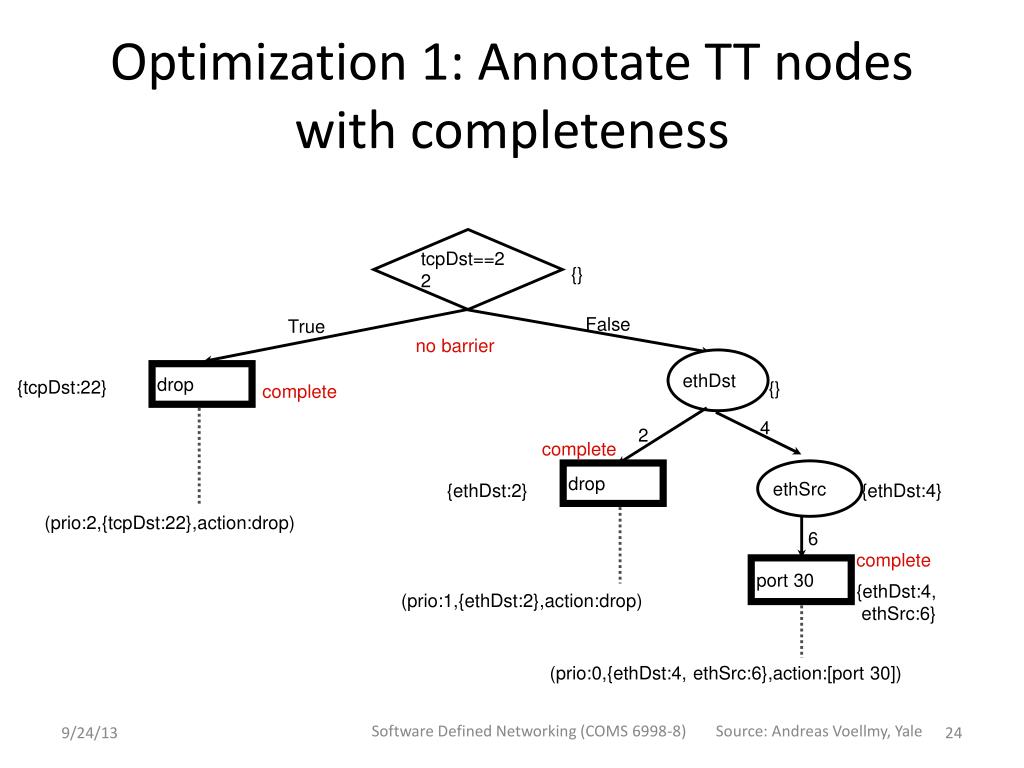 Optimization 1: Annotate TT nodes with completeness

tcpDst==22

{}

True

False

no barrier

{tcpDst:22}

drop

complete

ethDst

{}

2

4

complete

{ethDst:2}

drop

ethSrc

{ethDst:4}

(prio:2,{tcpDst:22},action:drop)

6

complete

port 30

{ethDst:4, ethSrc:6}

(prio:1,{ethDst:2},action:drop)

(prio:0,{ethDst:4, ethSrc:6},action:[port 30])

9/24/13

Software Defined Networking (COMS 6998-8)

Source: Andreas Voellmy, Yale

24